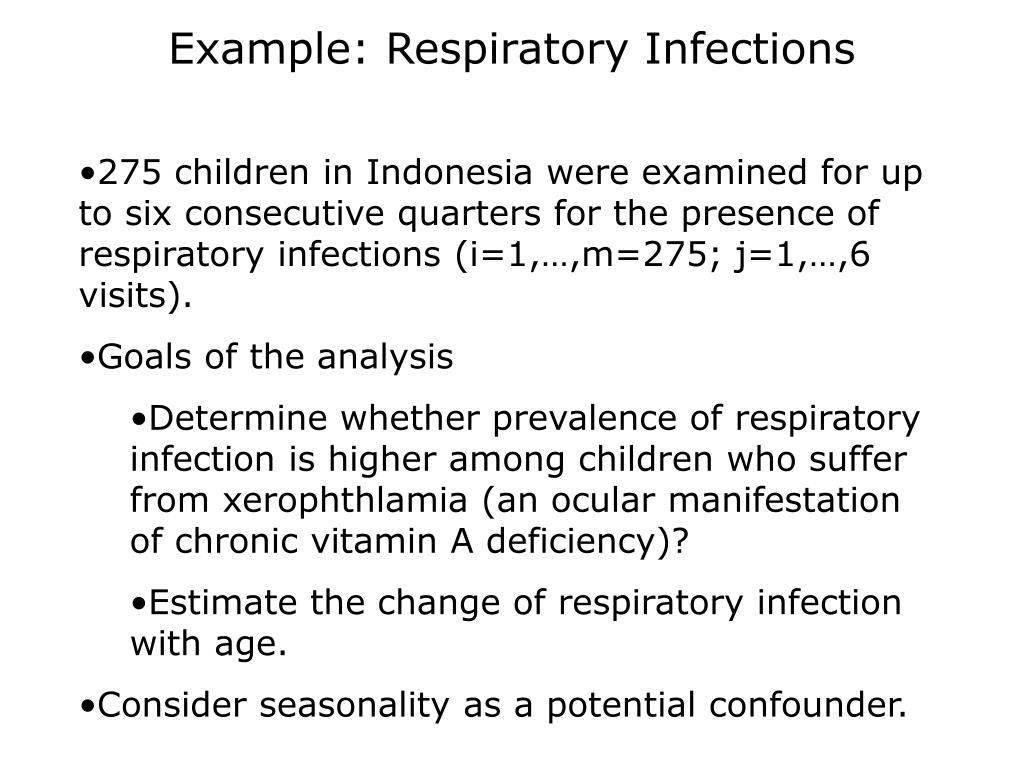 Example: Respiratory Infections

•275 children in Indonesia were examined for up to six consecutive quarters for the presence of respiratory infections (i=1,…,m=275; j=1,…,6 visits).

•Goals of the analysis

•Determine whether prevalence of respiratory infection is higher among children who suffer from xerophthlamia (an ocular manifestation of chronic vitamin A deficiency)?

•Estimate the change of respiratory infection with age.

•Consider seasonality as a potential confounder.